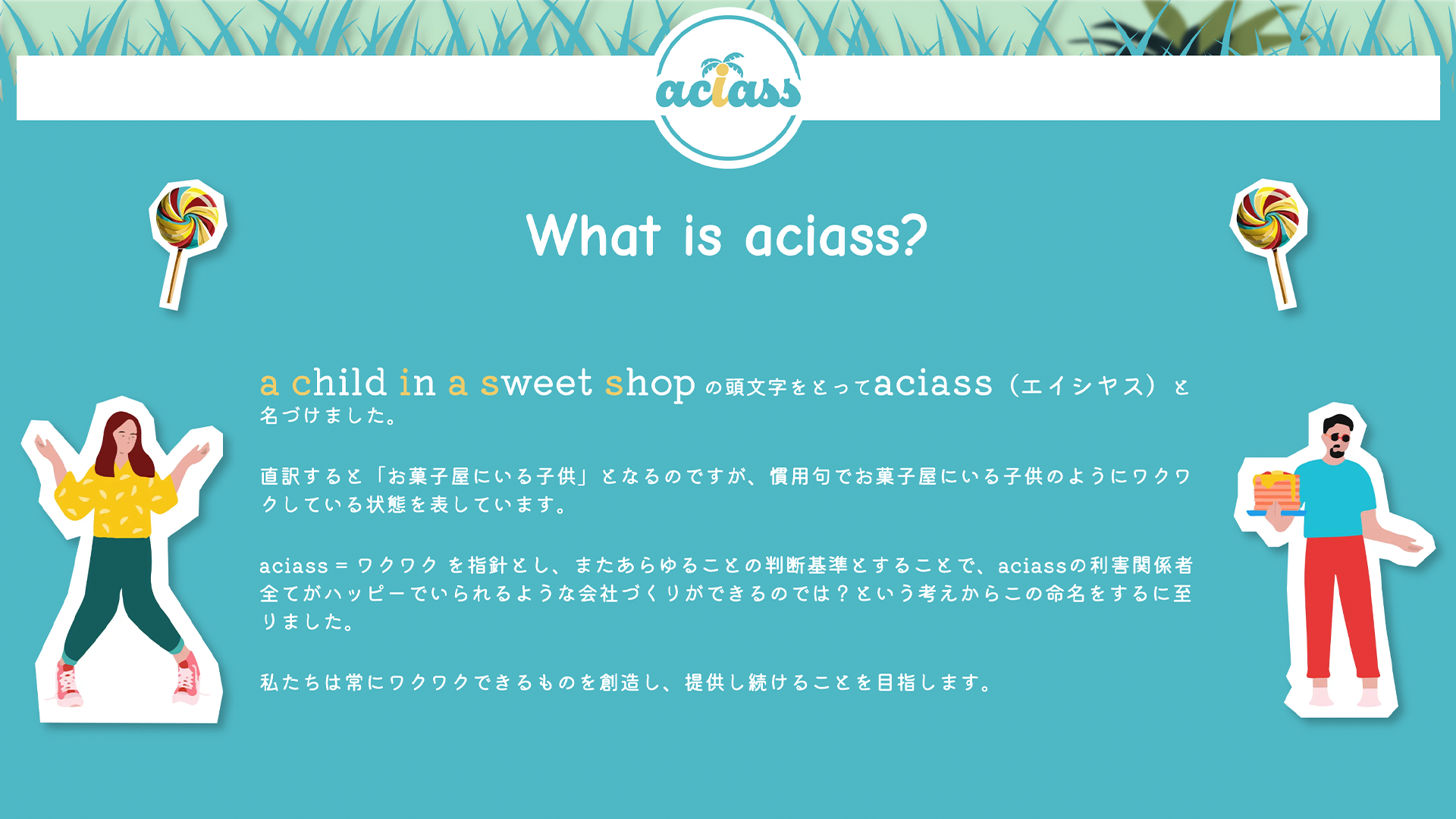 aciass

What is aciass?

a child in a sweet shop の頭文字をとってaciass（エイシヤス）と名づけました。

直訳すると「お菓子屋にいる子供」となるのですが、慣用句でお菓子屋にいる子供のようにワクワクしている状態を表しています。

aciass = ワクワク を指針とし、またあらゆることの判断基準とすることで、aciassの利害関係者全てがハッピーでいられるような会社づくりができるのでは？という考えからこの命名をするに至りました。

私たちは常にワクワクできるものを創造し、提供し続けることを目指します。